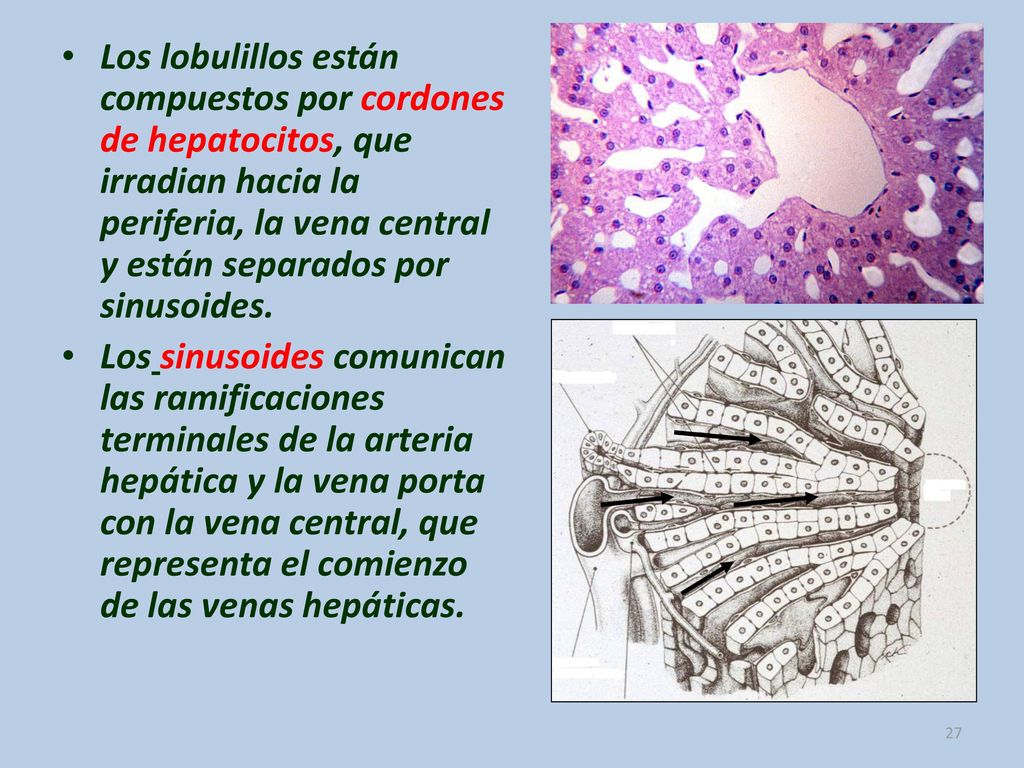 • Los lobulillos están compuestos por cordones de hepatocitos, que irradian hacia la periferia, la vena central y están separados por sinusoides.

• Los sinusoides comunican las ramificaciones terminales de la arteria hepática y la vena porta con la vena central, que representa el comienzo de las venas hepáticas.

27